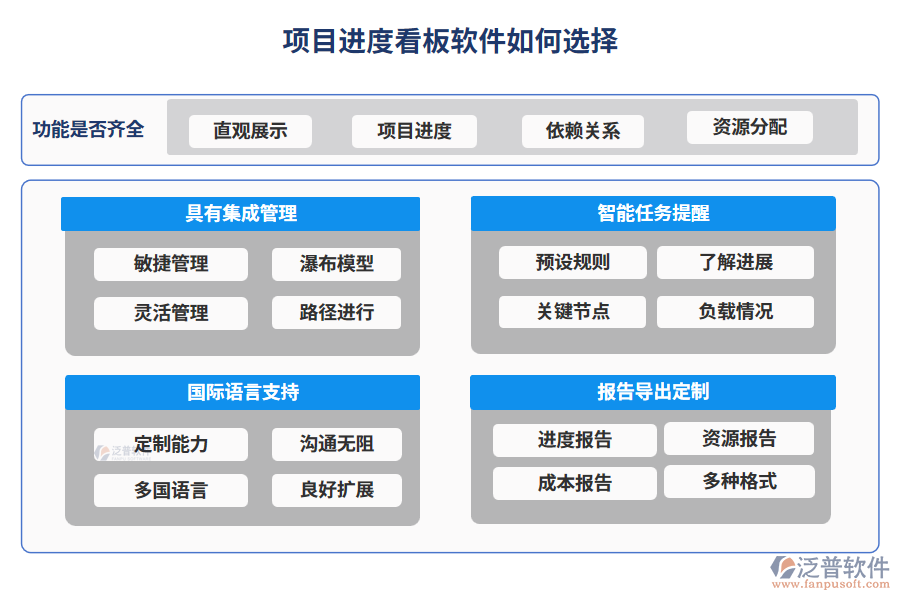 项目进度看板软件如何选择

功能是否齐全
直观展示
项目进度
依赖关系
资源分配

具有集成管理
敏捷管理
瀑布模型
灵活管理
路径进行

智能任务提醒
预设规则
了解进展
关键节点
负载情况

国际语言支持
定制能力
沟通无阻
多国语言
良好扩展

报告导出定制
进度报告
资源报告
成本报告
多种格式

泛普软件
www.fanpusoft.com